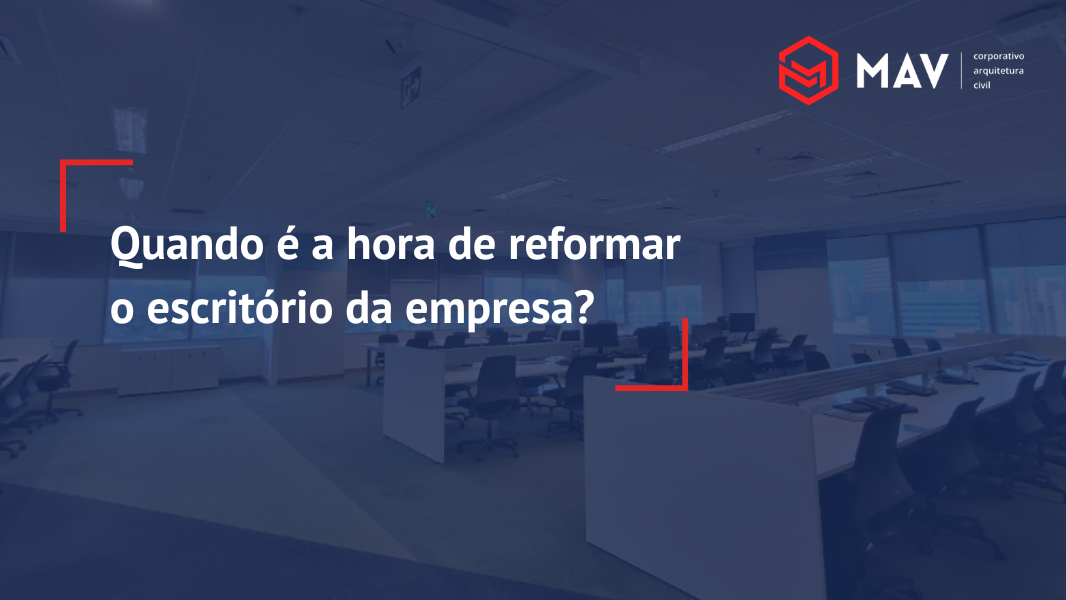 MAV
corporativo
arquitetura
civil

Quando é a hora de reformar o escritório da empresa?